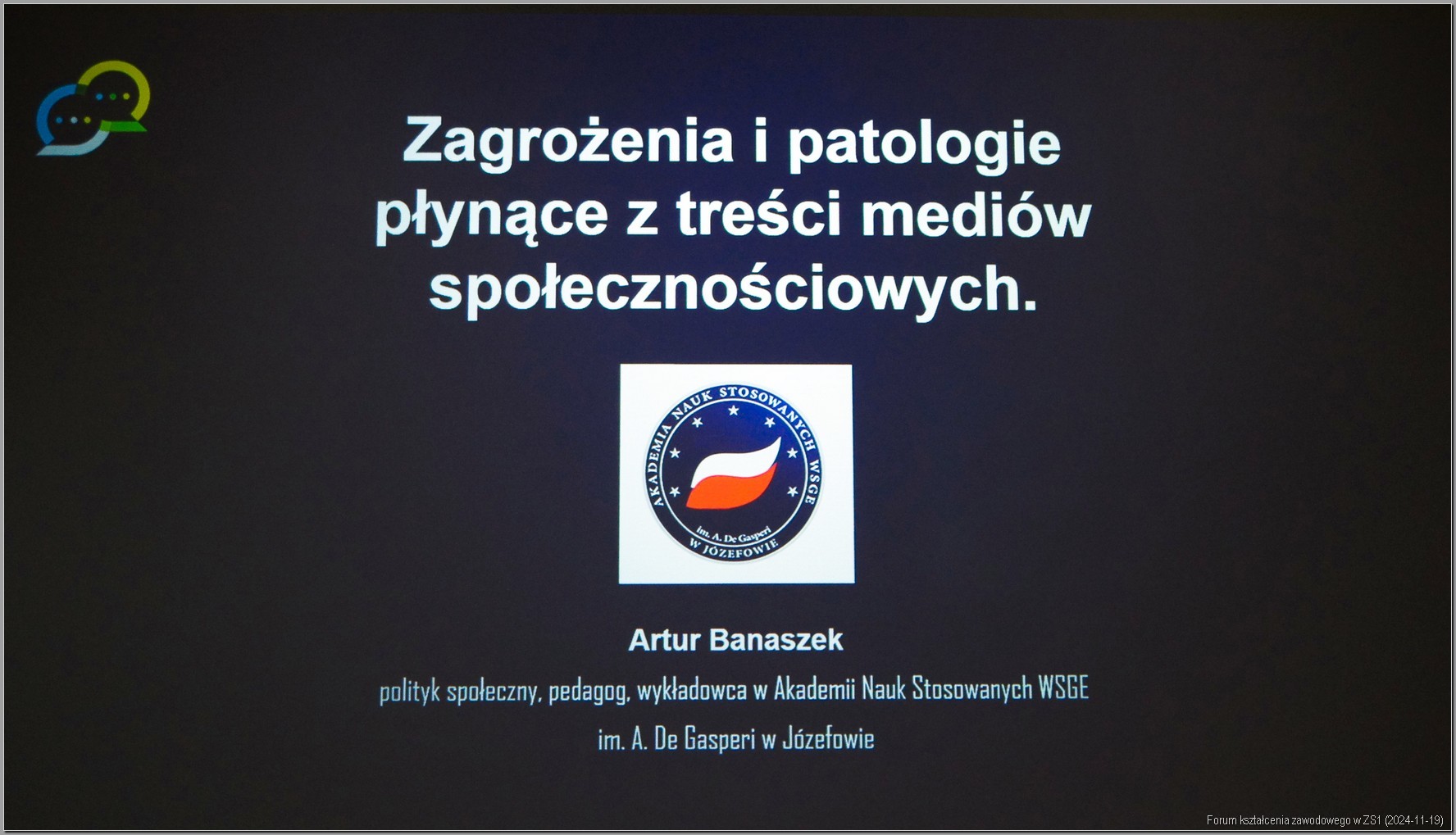 Zagrożenia i patologie płynące z treści mediów społecznościowych.

AKADEMIA NAUK STOSOWANYCH WSGE
im. A. De Gasperi
W JÓZEFOWIE

Artur Banaszek

polityk społeczny, pedagog, wykładowca w Akademii Nauk Stosowanych WSGE im. A. De Gasperi w Józefowie

Forum kształcenia zawodowego w ZS1 (2024-11-19)